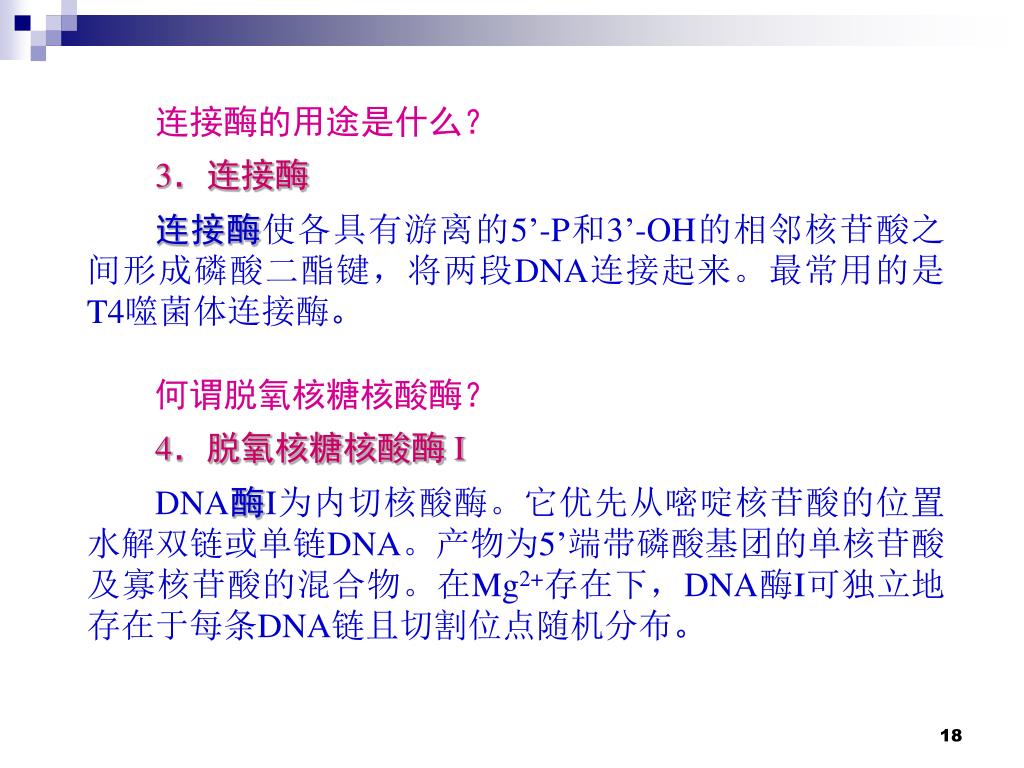 连接酶的用途是什么？

3．连接酶

连接酶使各具有游离的5’-P和3’-OH的相邻核苷酸之间形成磷酸二酯键，将两段DNA连接起来。最常用的是T4噬菌体连接酶。

何谓脱氧核糖核酸酶？

4．脱氧核糖核酸酶 I

DNA酶I为内切核酸酶。它优先从嘧啶核苷酸的位置水解双链或单链DNA。产物为5’端带磷酸基团的单核苷酸及寡核苷酸的混合物。在$Mg^{2+}$存在下，DNA酶I可独立地存在于每条DNA链且切割位点随机分布。

18